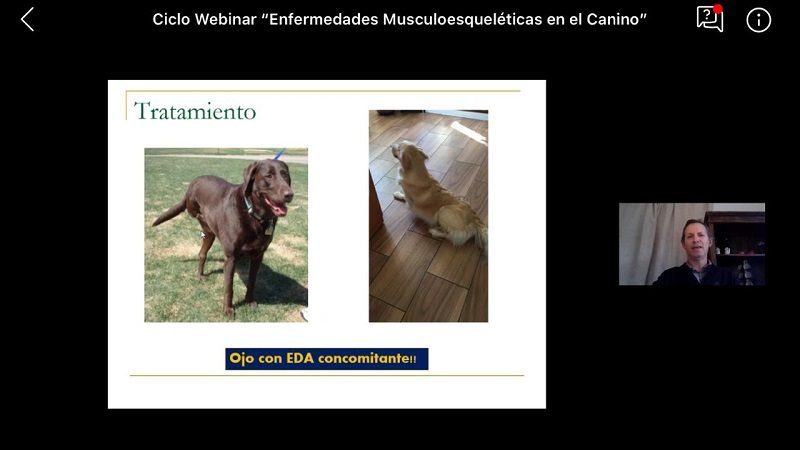 Ciclo Webinar “Enfermedades Musculoesqueléticas en el Canino”

Tratamiento

Ojo con EDA concomitante!!